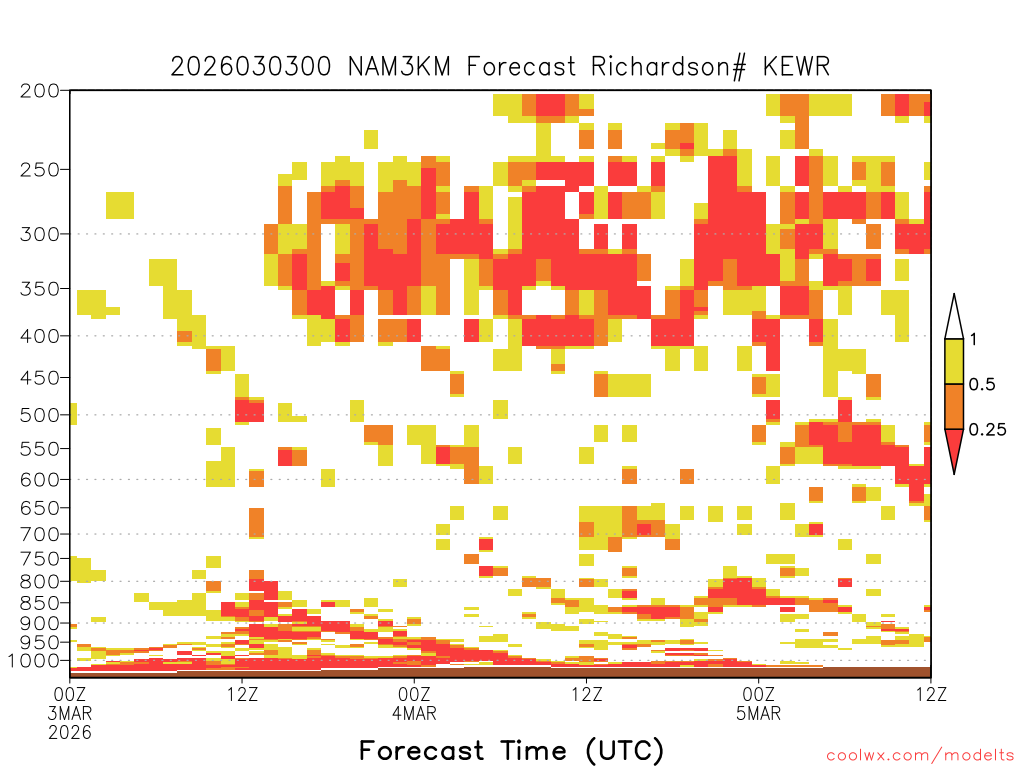 2026030300 NAM3KM Forecast Richardson# KEWR

200
250
300
350
400
450
500
550
600
650
700
750
800
850
900
950
1000

1
0.5
0.25

00Z
3MAR
2026
12Z
00Z
4MAR
12Z
00Z
5MAR
12Z

Forecast Time (UTC)

coolwx.com/modelts